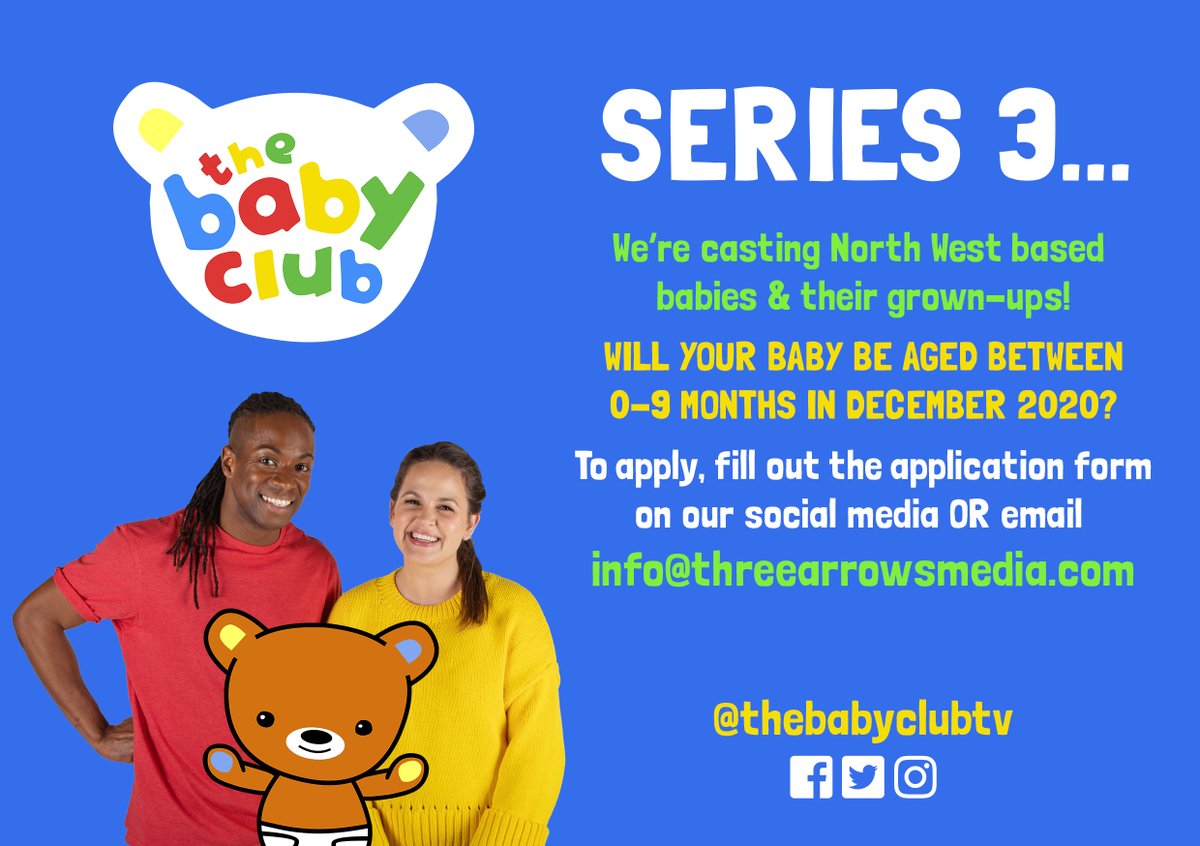 the baby club

SERIES 3...

We're casting North West based babies & their grown-ups!

WILL YOUR BABY BE AGED BETWEEN 0-9 MONTHS IN DECEMBER 2020?

To apply, fill out the application form on our social media OR email

info@threearrowsmedia.com

@thebabyclubtv